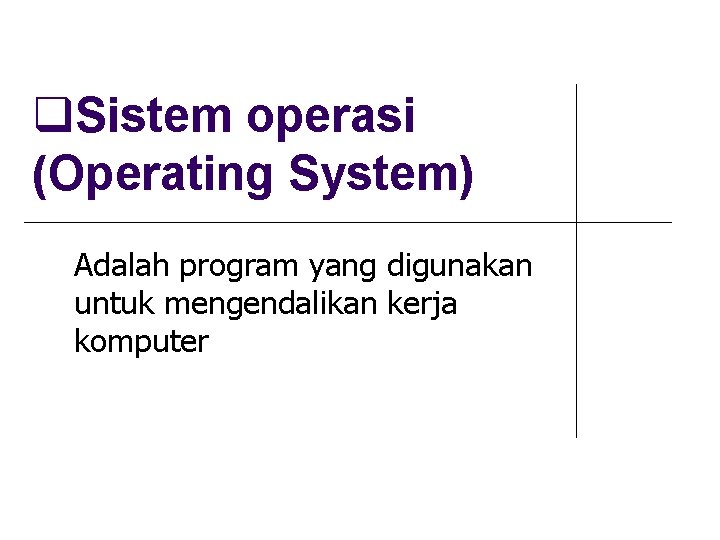 ❑Sistem operasi (Operating System)

Adalah program yang digunakan untuk mengendalikan kerja komputer